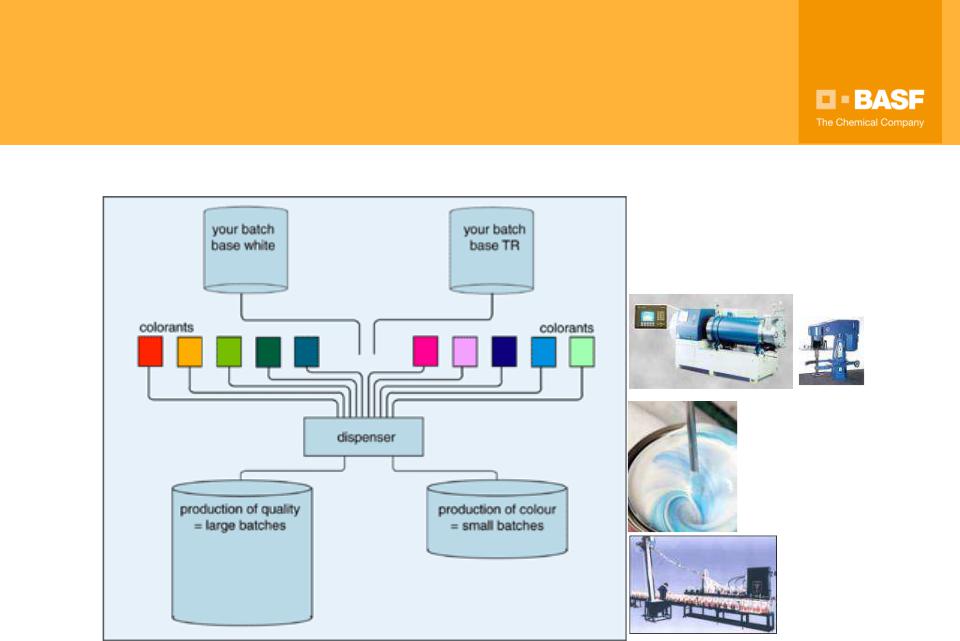 BASF
The Chemical Company

your batch base white

your batch base TR

colorants

colorants

dispenser

production of quality = large batches

production of colour = small batches